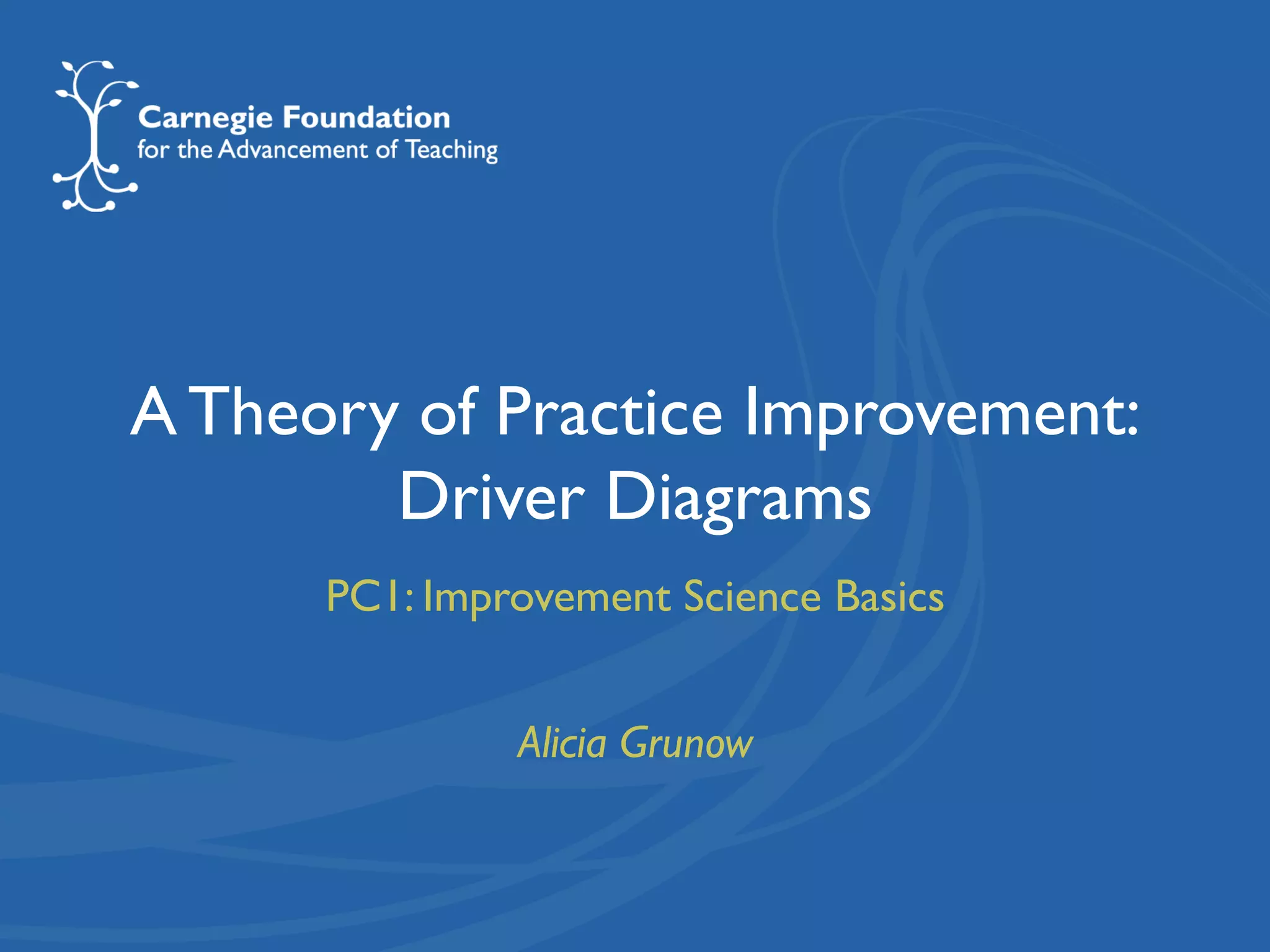 Carnegie Foundation
for the Advancement of Teaching

A Theory of Practice Improvement:
Driver Diagrams

PC1: Improvement Science Basics

Alicia Grunow